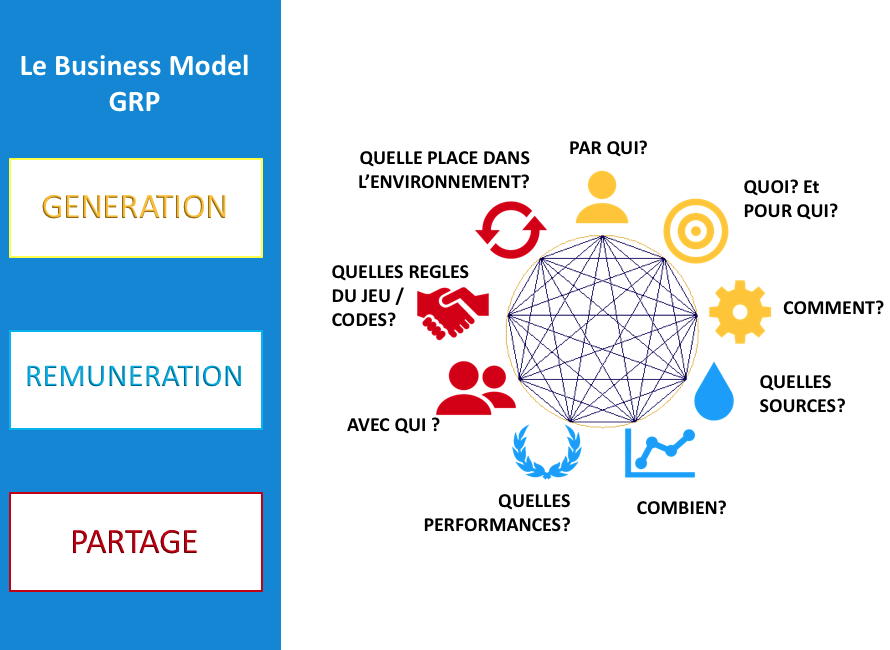 Le Business Model GRP

GENERATION

REMUNERATION

PARTAGE

PAR QUI?

QUOI? Et POUR QUI?

COMMENT?

QUELLES SOURCES?

COMBIEN?

QUELLES PERFORMANCES?

AVEC QUI ?

QUELLES REGLES DU JEU / CODES?

QUELLE PLACE DANS L'ENVIRONNEMENT?